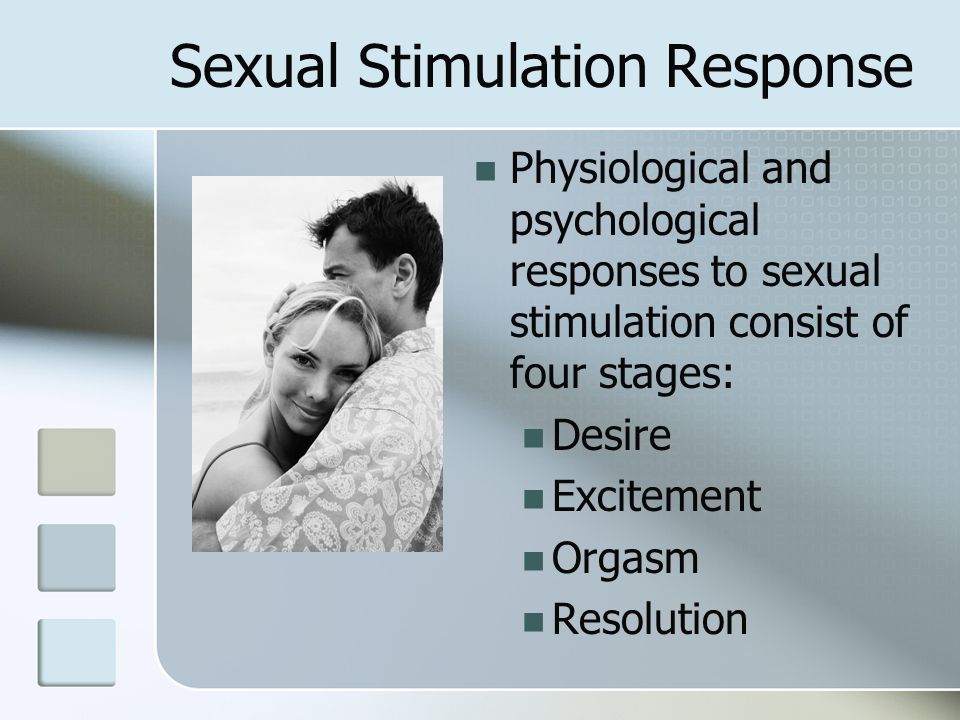 Sexual Stimulation Response

Physiological and psychological responses to sexual stimulation consist of four stages:

Desire

Excitement

Orgasm

Resolution